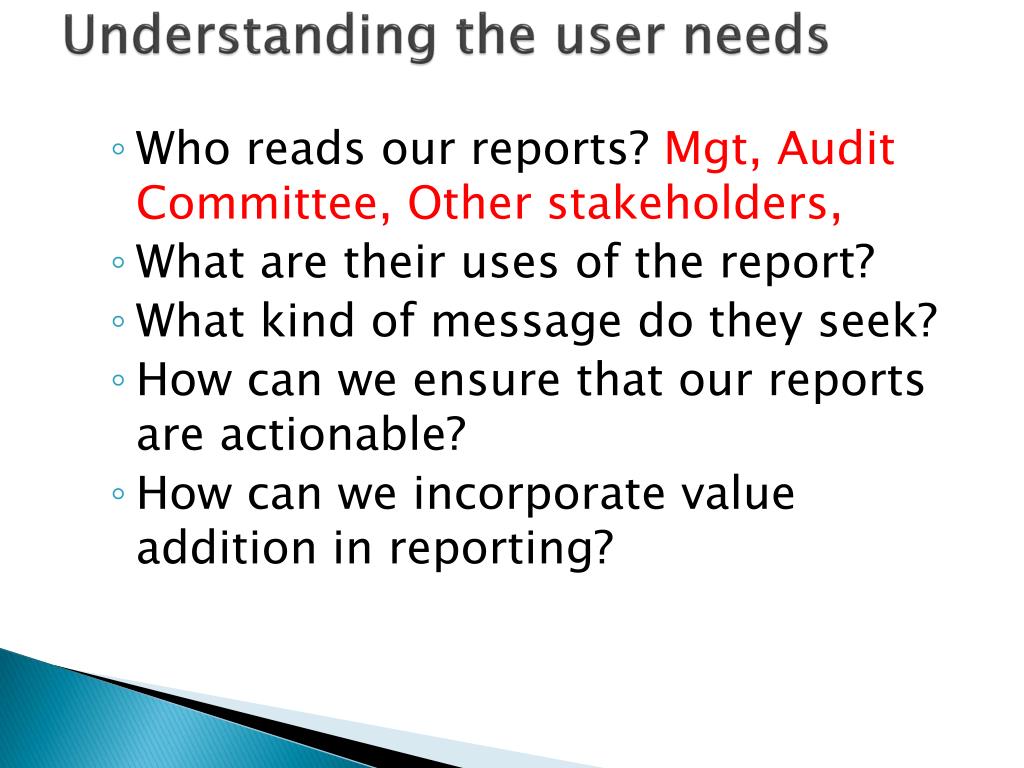 Understanding the user needs

◦ Who reads our reports? Mgt, Audit Committee, Other stakeholders,
◦ What are their uses of the report?
◦ What kind of message do they seek?
◦ How can we ensure that our reports are actionable?
◦ How can we incorporate value addition in reporting?